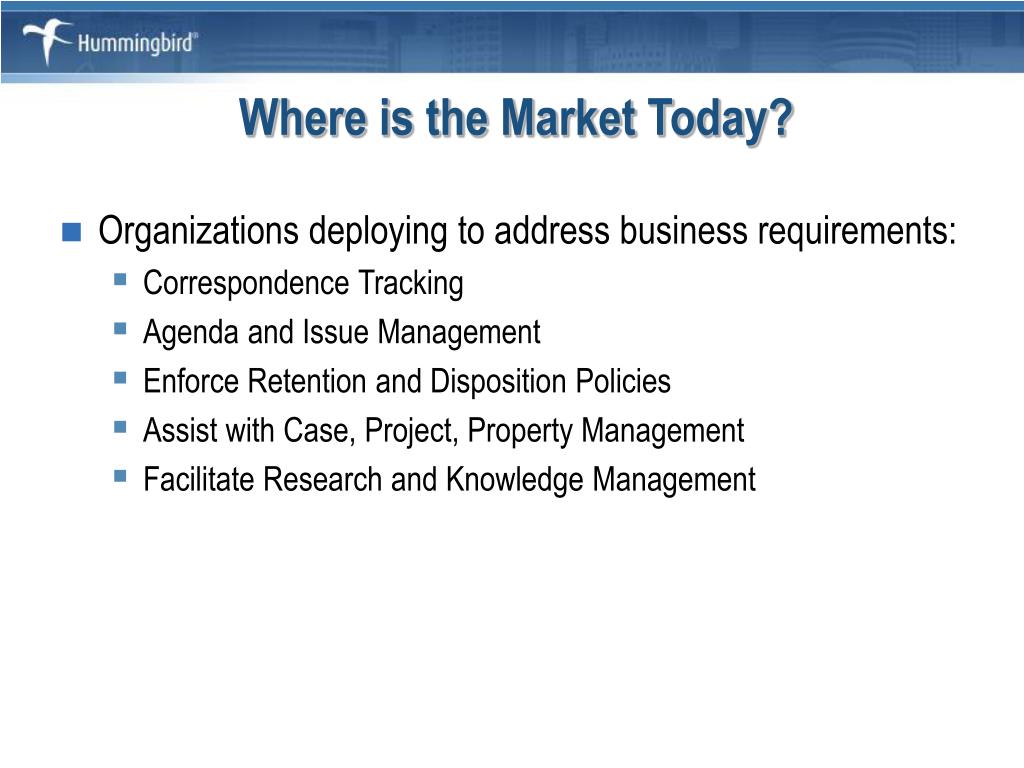 Hummingbird®

Where is the Market Today?

Organizations deploying to address business requirements:

Correspondence Tracking

Agenda and Issue Management

Enforce Retention and Disposition Policies

Assist with Case, Project, Property Management

Facilitate Research and Knowledge Management